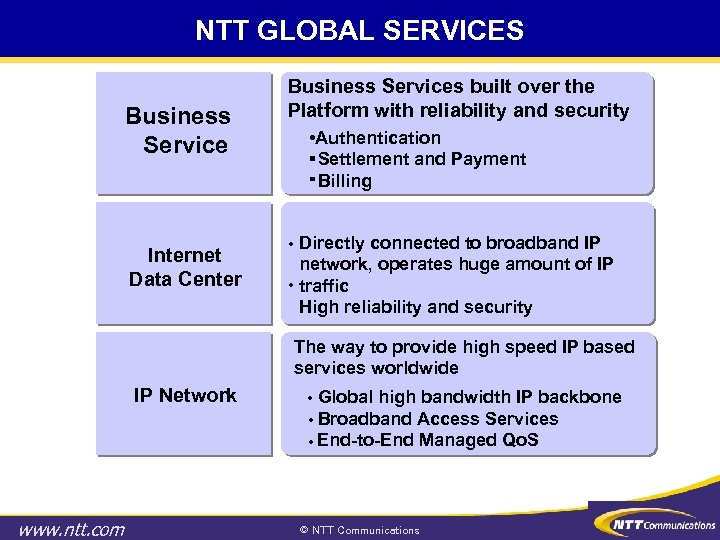 NTT GLOBAL SERVICES

Business Service

Business Services built over the Platform with reliability and security

•Authentication
▪Settlement and Payment
▪Billing

Internet Data Center

• Directly connected to broadband IP network, operates huge amount of IP
• traffic
High reliability and security

IP Network

The way to provide high speed IP based services worldwide

• Global high bandwidth IP backbone
• Broadband Access Services
• End-to-End Managed QoS

www.ntt.com

© NTT Communications

NTT Communications